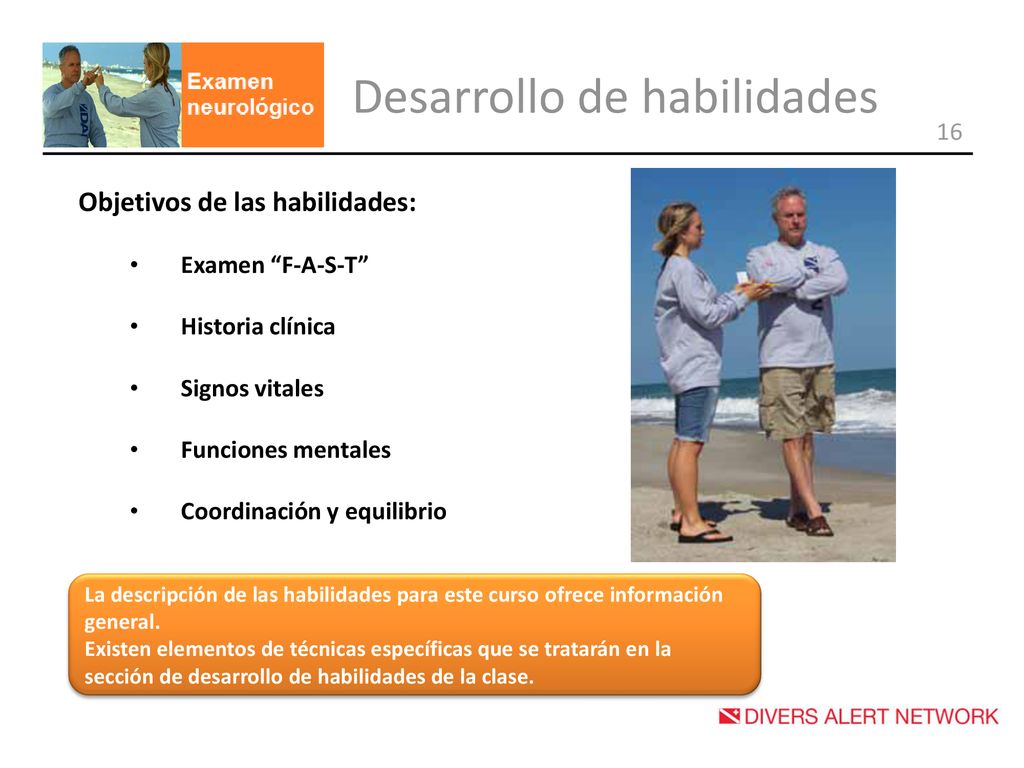 Examen neurológico

Desarrollo de habilidades

16

Objetivos de las habilidades:

• Examen “F-A-S-T”
• Historia clínica
• Signos vitales
• Funciones mentales
• Coordinación y equilibrio

La descripción de las habilidades para este curso ofrece información general.
Existen elementos de técnicas específicas que se tratarán en la sección de desarrollo de habilidades de la clase.

DIVERS ALERT NETWORK